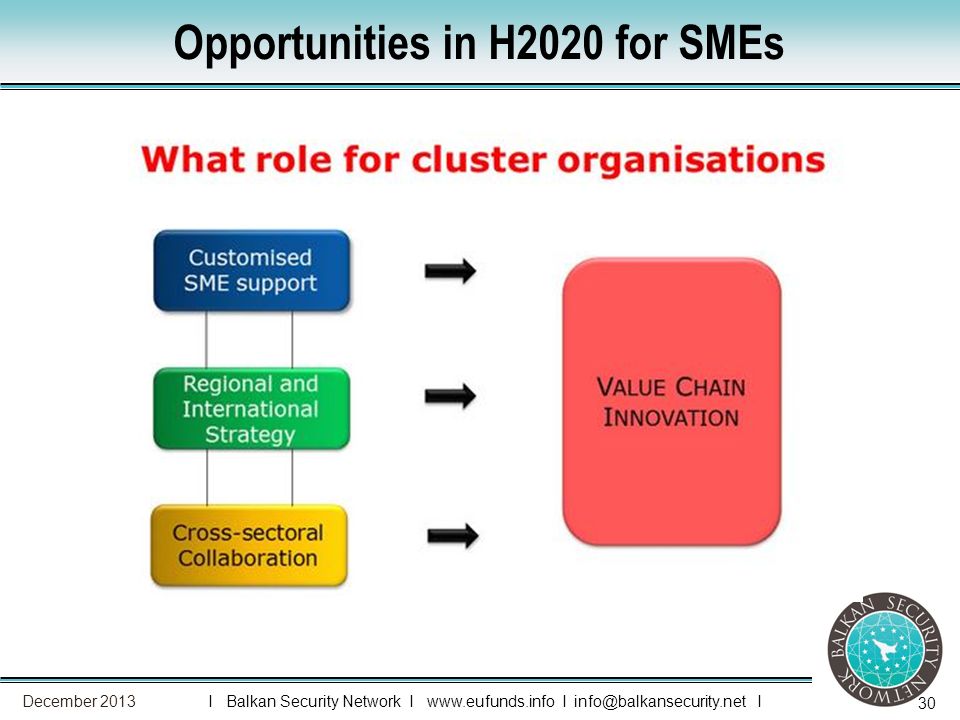 Opportunities in H2020 for SMEs

What role for cluster organisations

Customised SME support

Regional and International Strategy

Cross-sectoral Collaboration

VALUE CHAIN INNOVATION

BALKAN SECURITY NETWORK

December 2013 I Balkan Security Network I www.eufunds.info I info@balkansecurity.net I 30